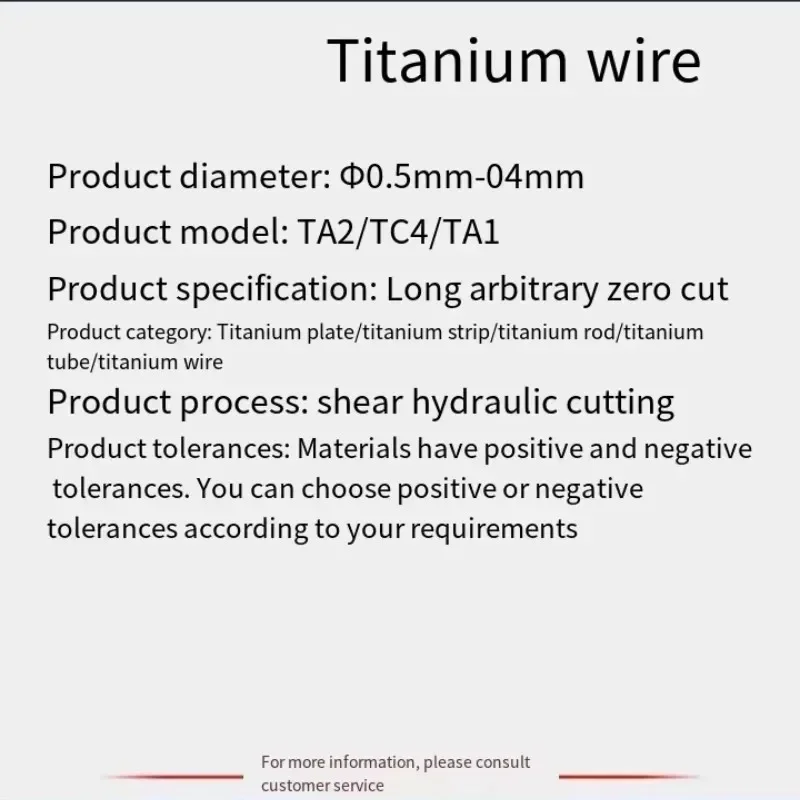 Titanium wire

Product diameter: Φ0.5mm-04mm

Product model: TA2/TC4/TA1

Product specification: Long arbitrary zero cut

Product category: Titanium plate/titanium strip/titanium rod/titanium tube/titanium wire

Product process: shear hydraulic cutting

Product tolerances: Materials have positive and negative tolerances. You can choose positive or negative tolerances according to your requirements

For more information, please consult customer service